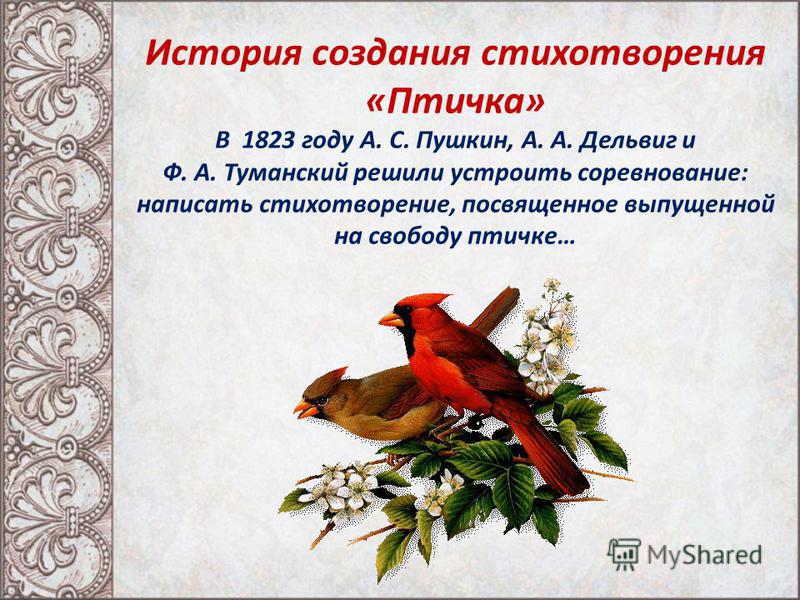 История создания стихотворения «Птичка»

В 1823 году А. С. Пушкин, А. А. Дельвиг и Ф. А. Туманский решили устроить соревнование: написать стихотворение, посвященное выпущенной на свободу птичке…

MyShared